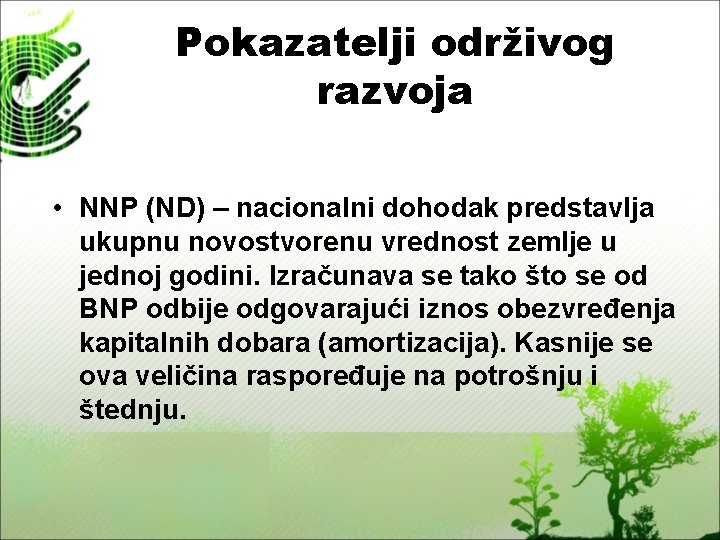 Pokazatelji održivog razvoja

• NNP (ND) – nacionalni dohodak predstavlja ukupnu novostvorenu vrednost zemlje u jednoj godini. Izračunava se tako što se od BNP odbije odgovarajući iznos obezvređenja kapitalnih dobara (amortizacija). Kasnije se ova veličina raspoređuje na potrošnju i štednju.